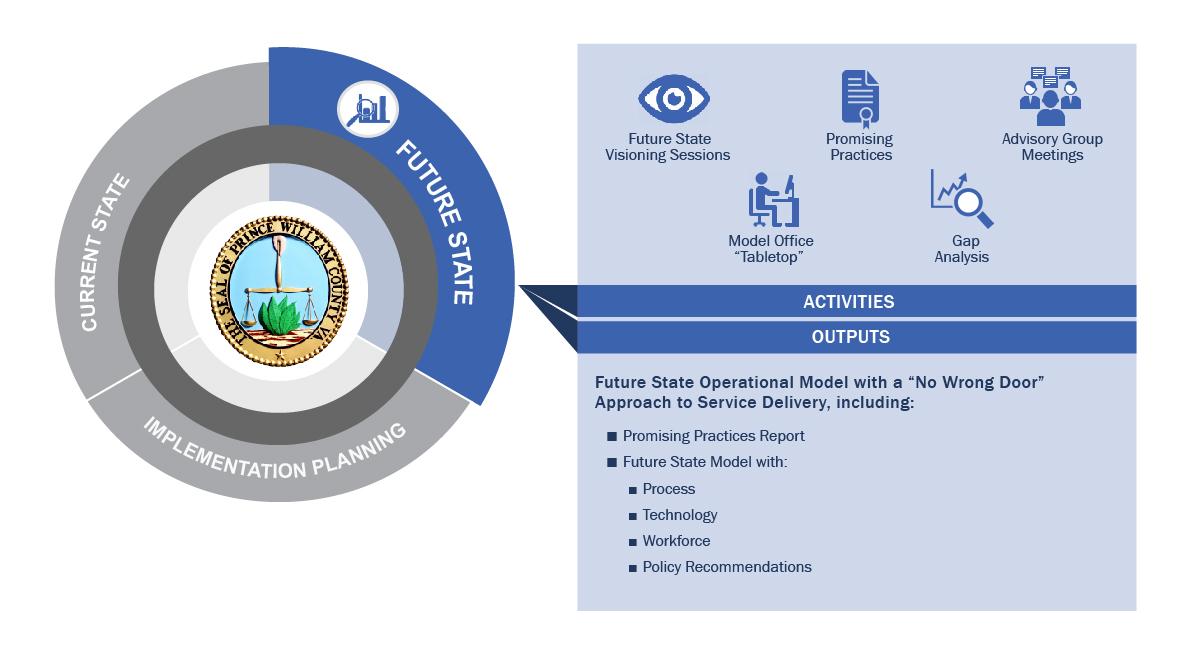 CURRENT STATE

FUTURE STATE

IMPLEMENTATION PLANNING

THE SEAL OF PRINCE WILLIAM COUNTY VA

Future State Visioning Sessions

Promising Practices

Advisory Group Meetings

Model Office "Tabletop"

Gap Analysis

ACTIVITIES

OUTPUTS

Future State Operational Model with a "No Wrong Door" Approach to Service Delivery, including:

■ Promising Practices Report
■ Future State Model with:
■ Process
■ Technology
■ Workforce
■ Policy Recommendations